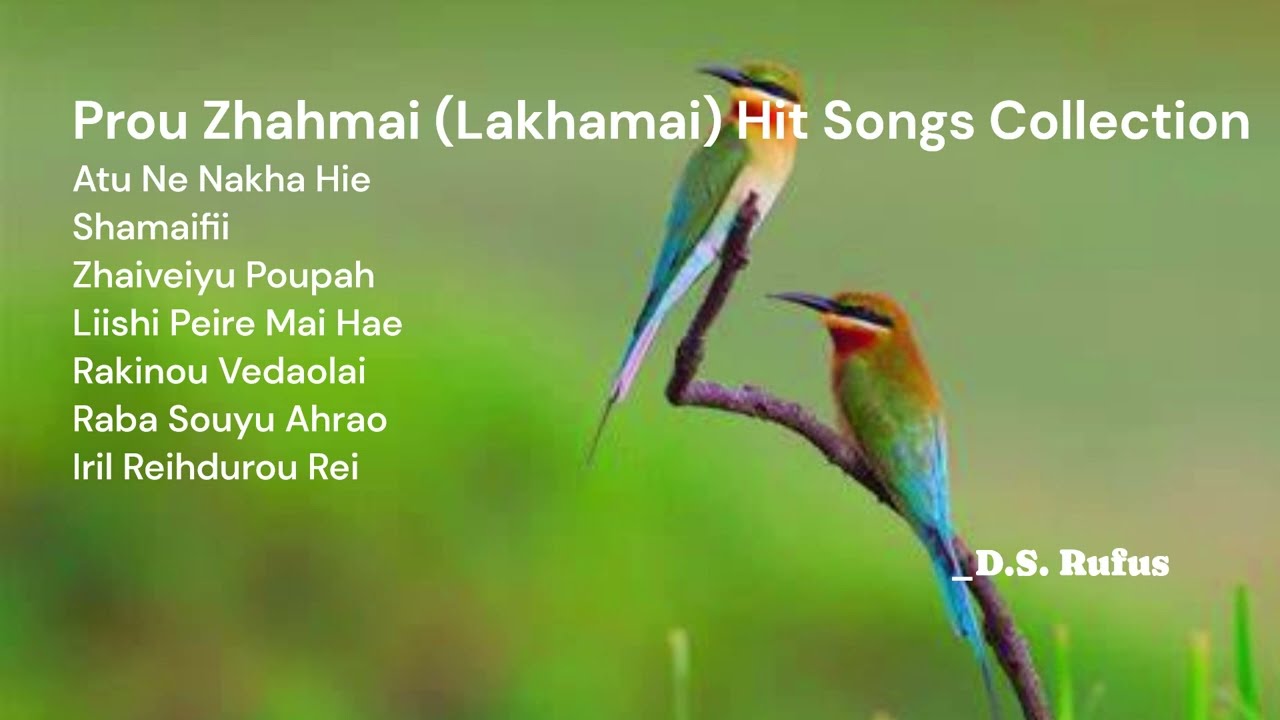 Prou Zhahmai (Lakhamai) Hit Songs Collection
Atu Ne Nakha Hie
Shamaifii
Zhaiveiyu Poupah
Liishi Peire Mai Hae
Rakinou Vedaolai
Raba Souyu Ahrao
Iril Reihdurou Rei

_D.S. Rufus